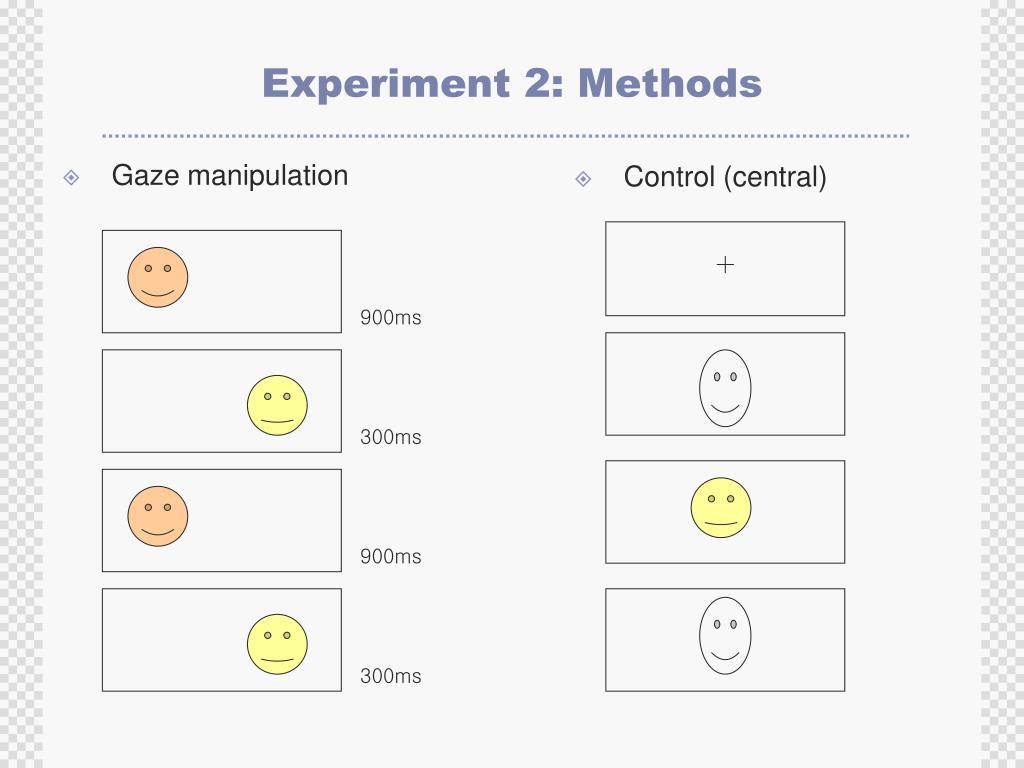 Experiment 2: Methods

Gaze manipulation

900ms

300ms

900ms

300ms

Control (central)

+